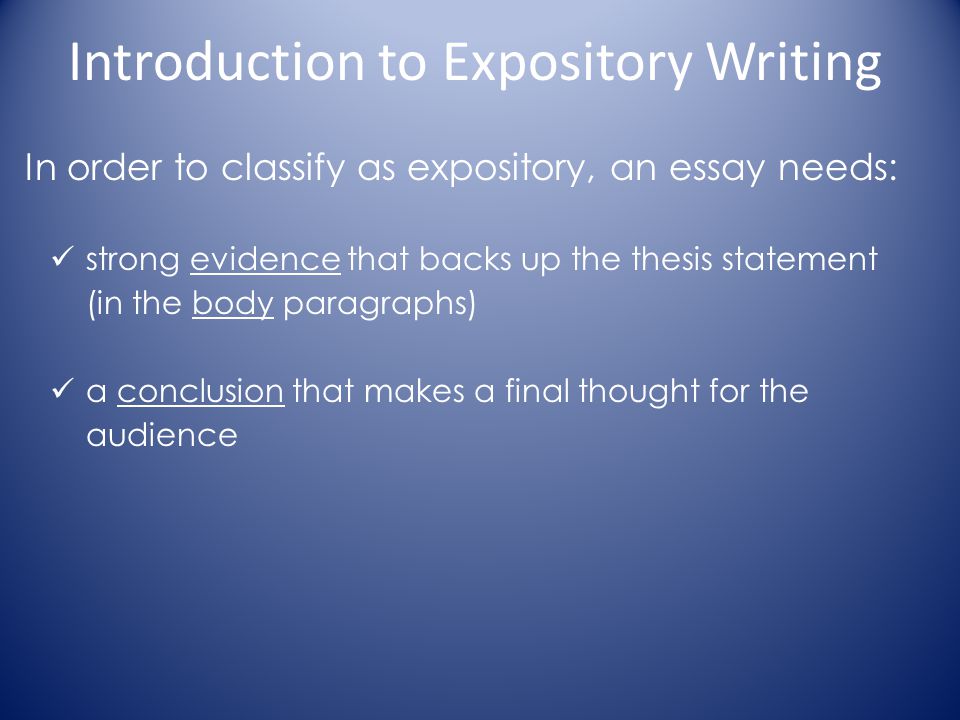 Introduction to Expository Writing

In order to classify as expository, an essay needs:

✓ strong evidence that backs up the thesis statement (in the body paragraphs)

✓ a conclusion that makes a final thought for the audience